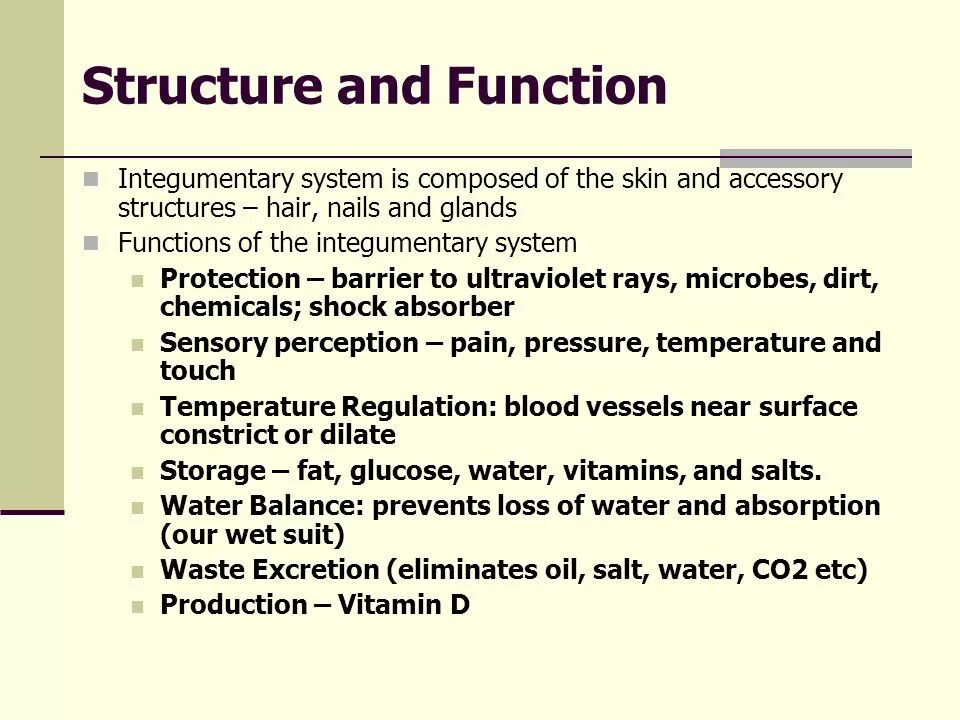 Structure and Function

Integumentary system is composed of the skin and accessory structures – hair, nails and glands

Functions of the integumentary system

Protection – barrier to ultraviolet rays, microbes, dirt, chemicals; shock absorber

Sensory perception – pain, pressure, temperature and touch

Temperature Regulation: blood vessels near surface constrict or dilate

Storage – fat, glucose, water, vitamins, and salts.

Water Balance: prevents loss of water and absorption (our wet suit)

Waste Excretion (eliminates oil, salt, water, CO2 etc)

Production – Vitamin D